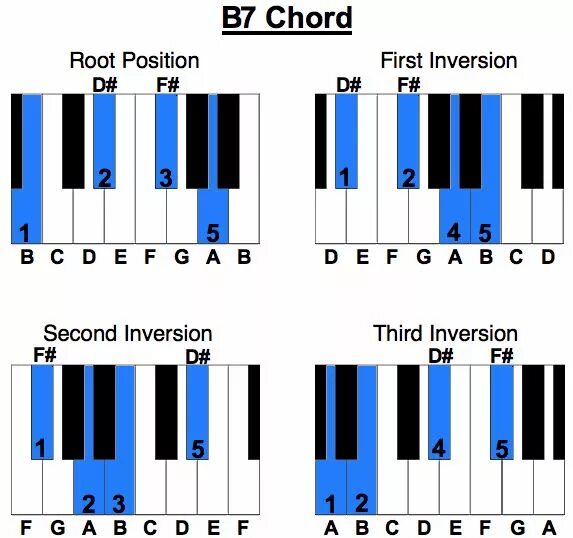 B7 Chord

Root Position

D# F#

2 3

1 5

B C D E F G A B

First Inversion

D# F#

1 2

4 5

D E F G A B C D

Second Inversion

F# D#

1 5

2 3

F G A B C D E F

Third Inversion

D# F#

4 5

1 2

A B C D E F G A